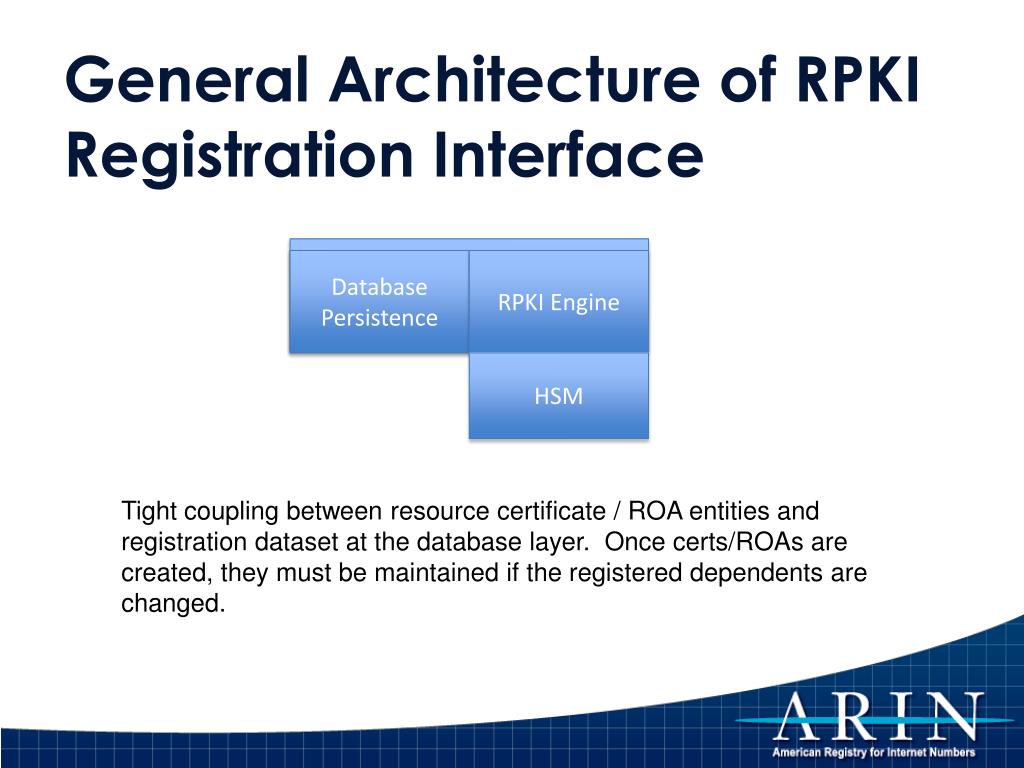 General Architecture of RPKI Registration Interface

Database Persistence

RPKI Engine

HSM

Tight coupling between resource certificate / ROA entities and registration dataset at the database layer.  Once certs/ROAs are created, they must be maintained if the registered dependents are changed.

ARIN
American Registry for Internet Numbers